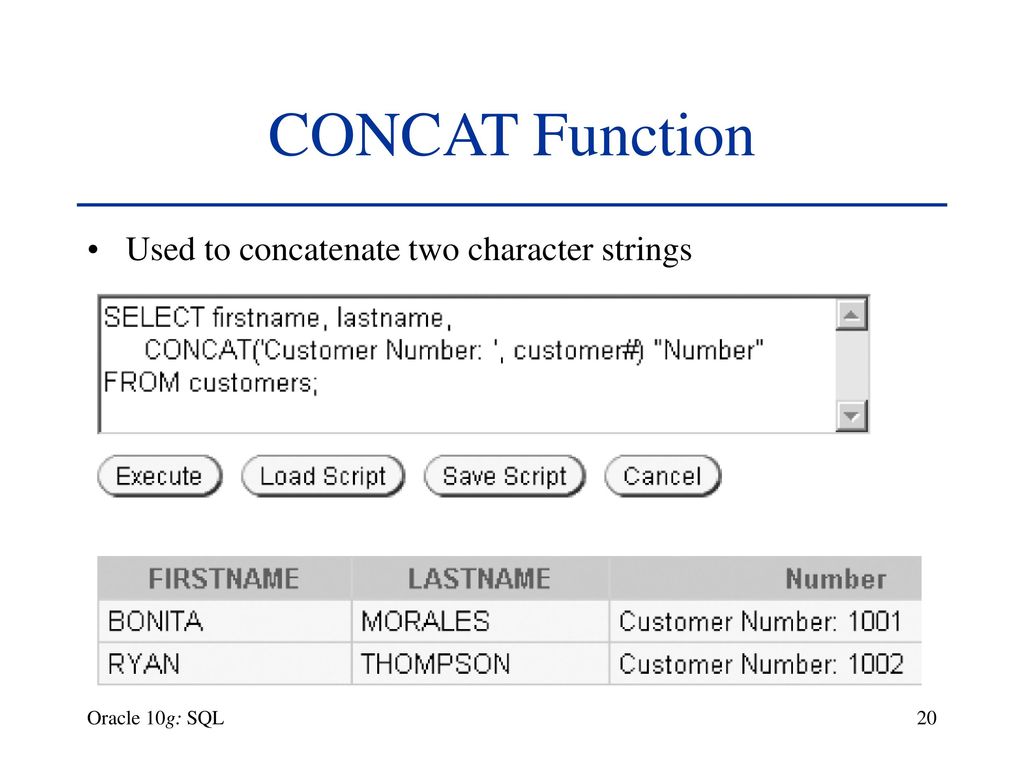 CONCAT Function

• Used to concatenate two character strings

SELECT firstname, lastname,
CONCAT('Customer Number: ', customer#) "Number"
FROM customers;

Execute Load Script Save Script Cancel

| FIRSTNAME | LASTNAME | Number |
|---|---|---|
| BONITA | MORALES | Customer Number: 1001 |
| RYAN | THOMPSON | Customer Number: 1002 |

Oracle 10g: SQL

20